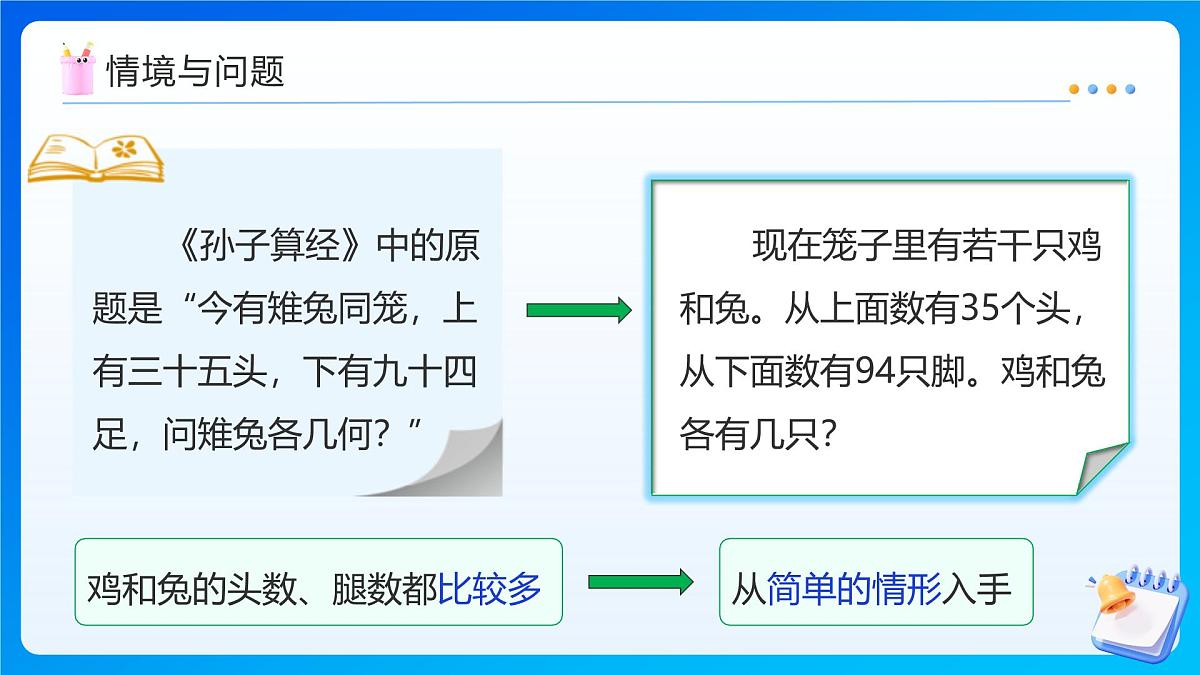 情境与问题

《孙子算经》中的原题是“今有雉兔同笼，上有三十五头，下有九十四足，问雉兔各几何？”

现在笼子里有若干只鸡和兔。从上面数有35个头，从下面数有94只脚。鸡和兔各有几只？

鸡和兔的头数、腿数都比较多

从简单的情形入手